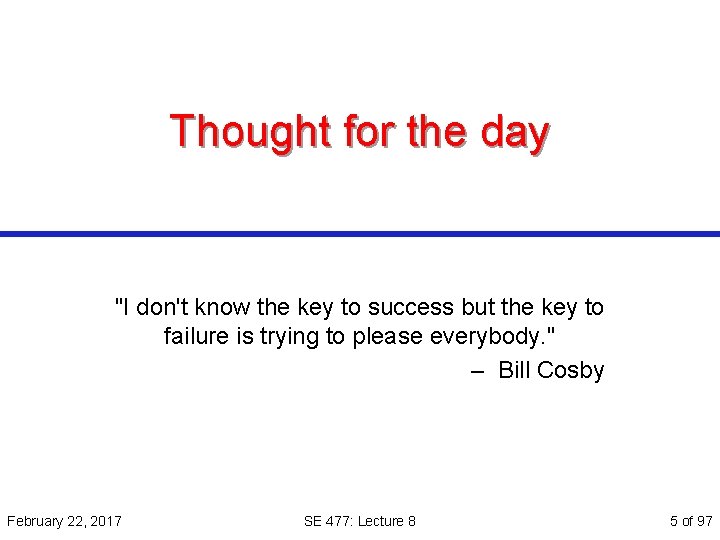 Thought for the day

"I don't know the key to success but the key to failure is trying to please everybody."

– Bill Cosby

February 22, 2017

SE 477: Lecture 8

5 of 97